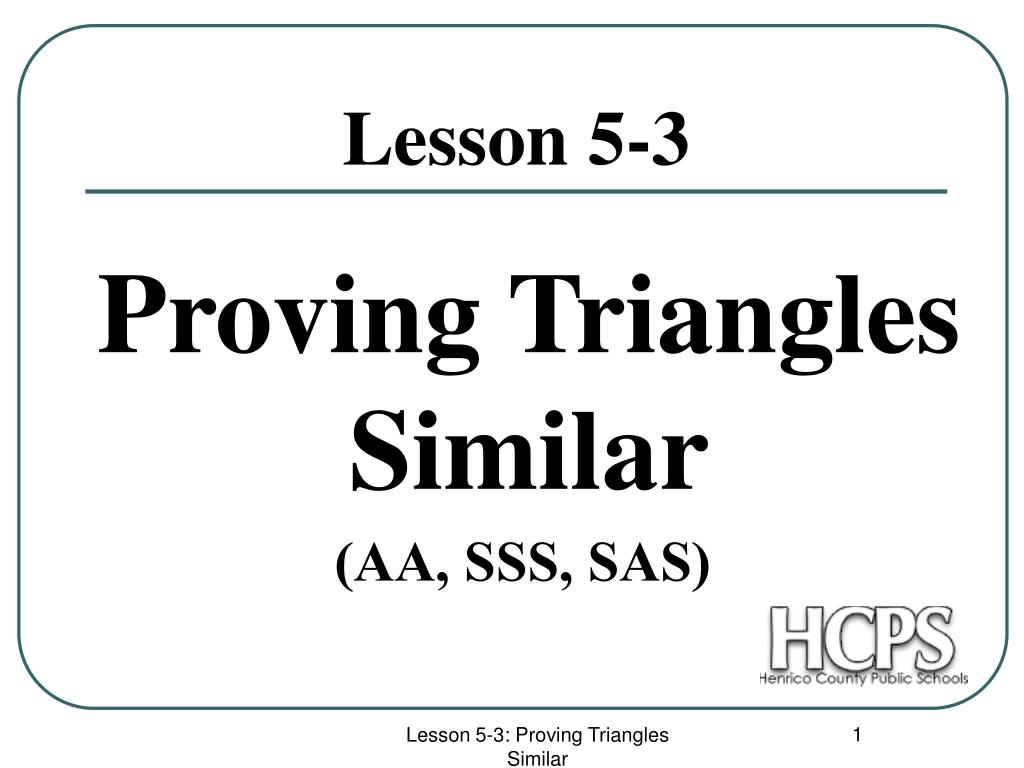 Lesson 5-3

Proving Triangles Similar

(AA, SSS, SAS)

HCPS
Henrico County Public Schools

Lesson 5-3: Proving Triangles Similar

1